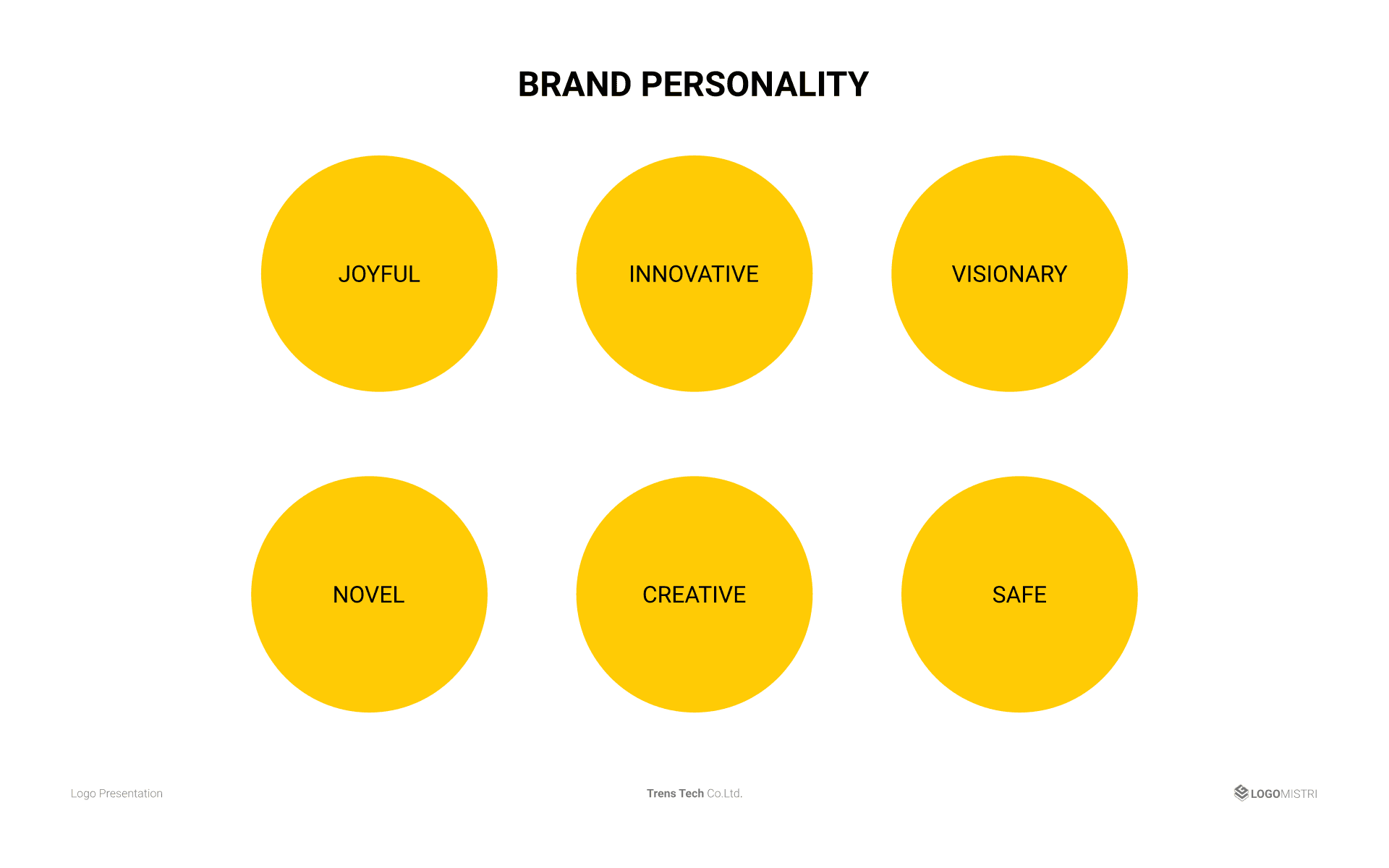 BRAND PERSONALITY

JOYFUL

INNOVATIVE

VISIONARY

NOVEL

CREATIVE

SAFE

Logo Presentation

Trens Tech Co.Ltd.

LOGOMISTRI